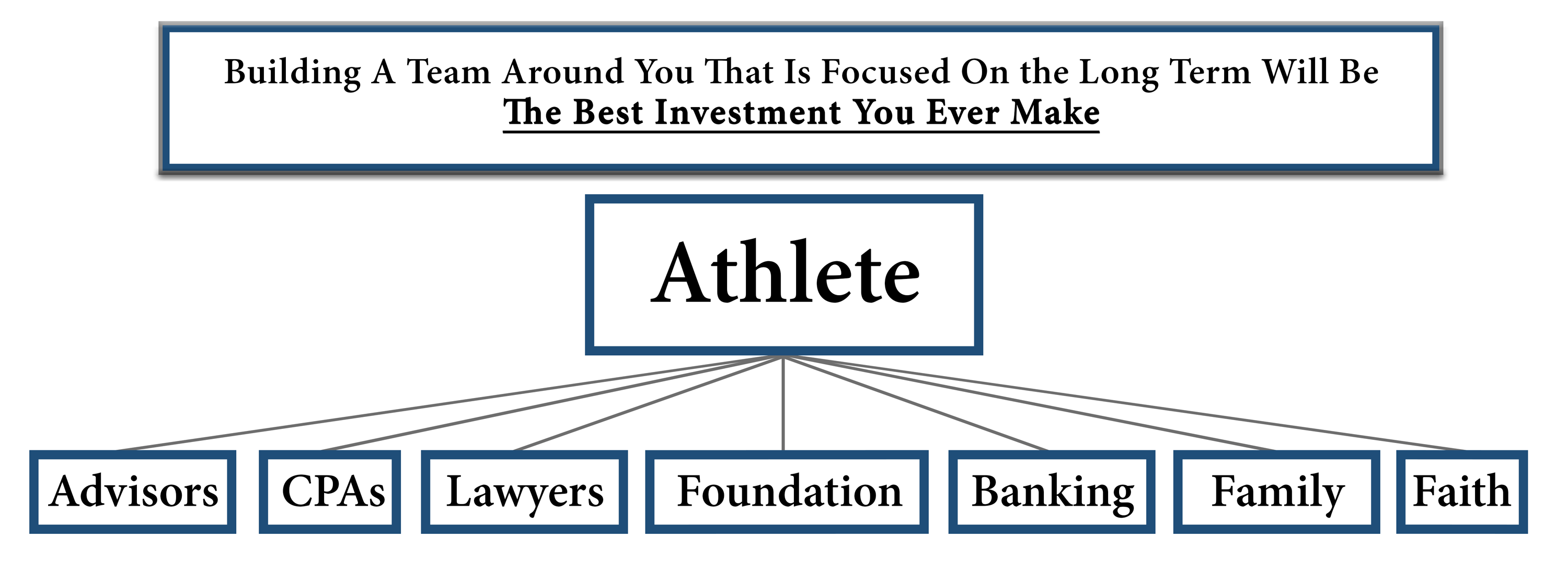 Building A Team Around You That Is Focused On the Long Term Will Be
The Best Investment You Ever Make

Athlete

Advisors
CPAs
Lawyers
Foundation
Banking
Family
Faith